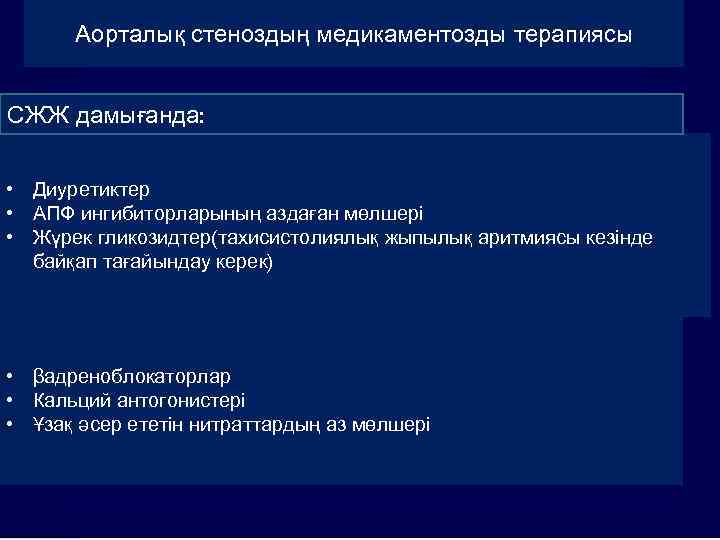 Аорталық стеноздың медикаментозды терапиясы

СЖЖ дамығанда:

• Диуретиктер
• АПФ ингибиторларының аздаған мөлшері
• Жүрек гликозидтер(тахисистолиялық жыпылық аритмиясы кезінде байқап тағайындау керек)

• βадреноблокаторлар
• Кальций антогонистері
• Ұзақ әсер ететін нитраттардың аз мөлшері